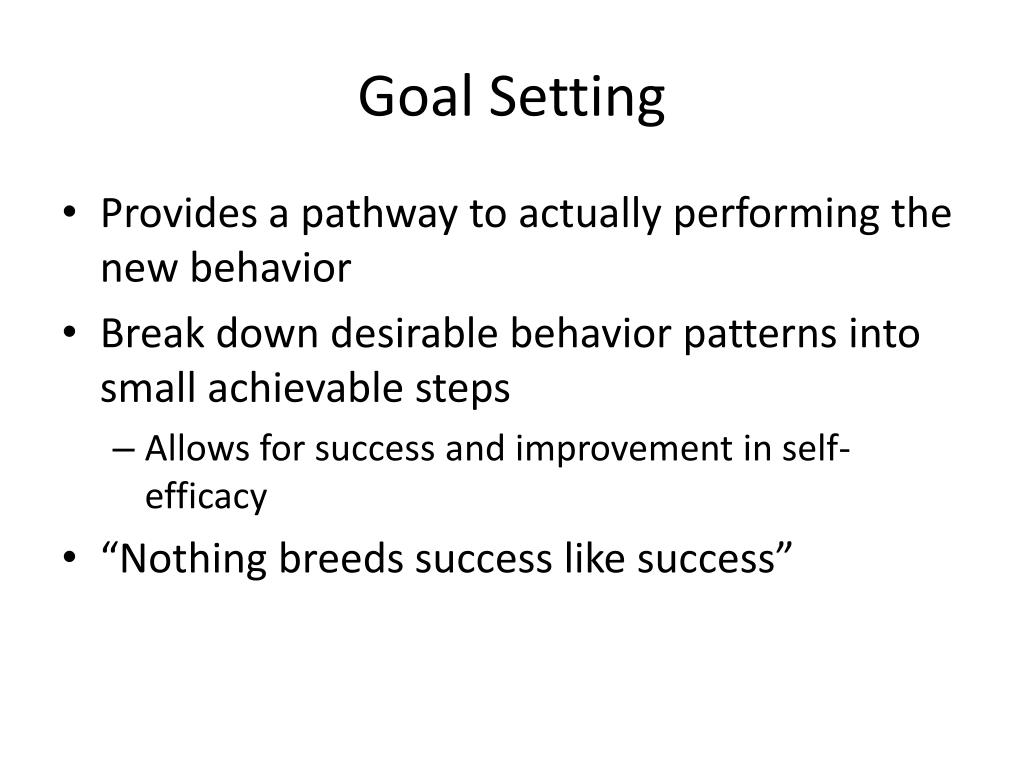 Goal Setting

• Provides a pathway to actually performing the new behavior
• Break down desirable behavior patterns into small achievable steps
– Allows for success and improvement in self-efficacy
• “Nothing breeds success like success”